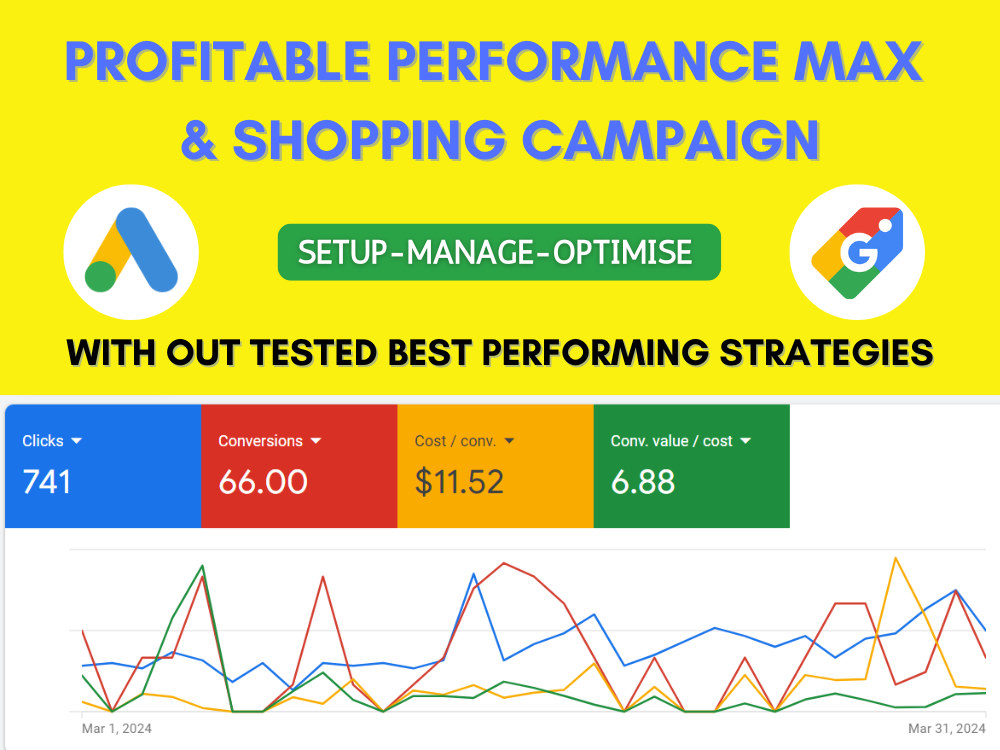 PROFITABLE PERFORMANCE MAX & SHOPPING CAMPAIGN

SETUP-MANAGE-OPTIMISE

WITH OUT TESTED BEST PERFORMING STRATEGIES

Clicks
741

Conversions
66.00

Cost / conv.
$11.52

Conv. value / cost
6.88

Mar 1, 2024

Mar 31, 2024